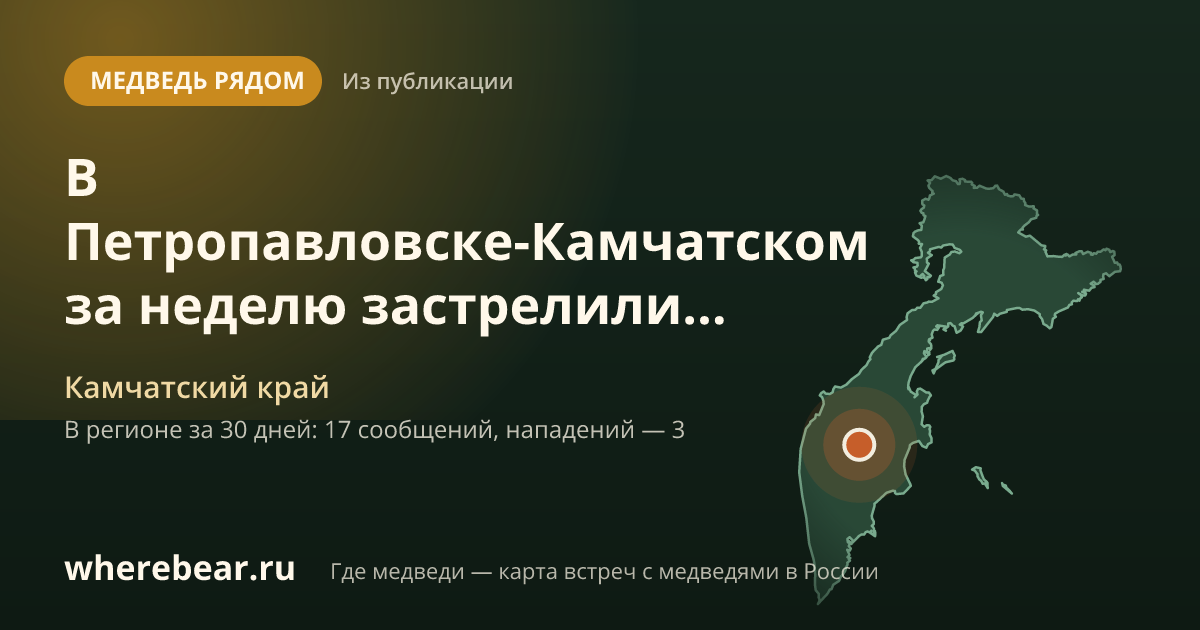 МЕДВЕДЬ РЯДОМ
Из публикации

В Петропавловске-Камчатском за неделю застрелили...

Камчатский край
В регионе за 30 дней: 17 сообщений, нападений — 3

wherebear.ru
Где медведи — карта встреч с медведями в России